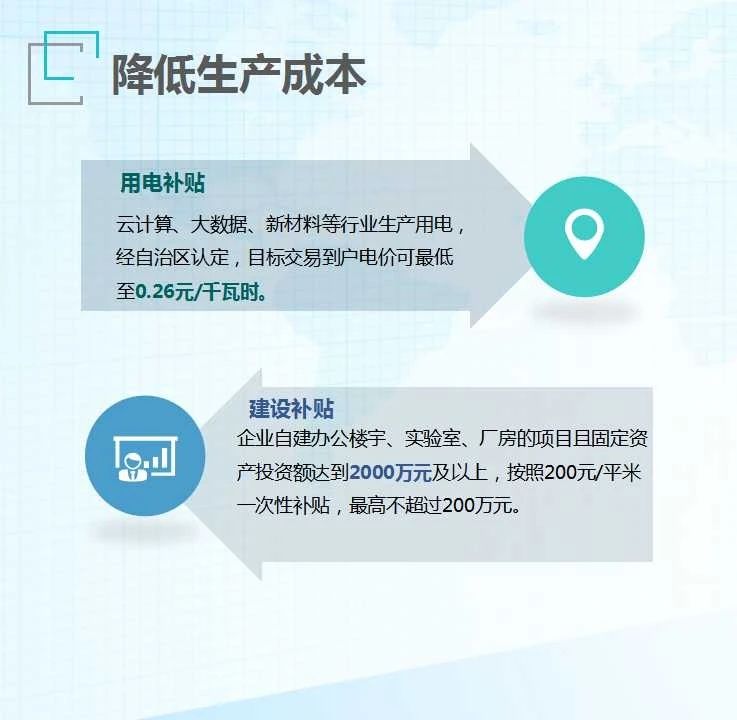 降低生产成本

用电补贴

云计算、大数据、新材料等行业生产用电，经自治区认定，目标交易到户电价可最低至0.26元/千瓦时。

建设补贴

企业自建办公楼宇、实验室、厂房的项目且固定资产投资额达到2000万元及以上，按照200元/平米一次性补贴，最高不超过200万元。